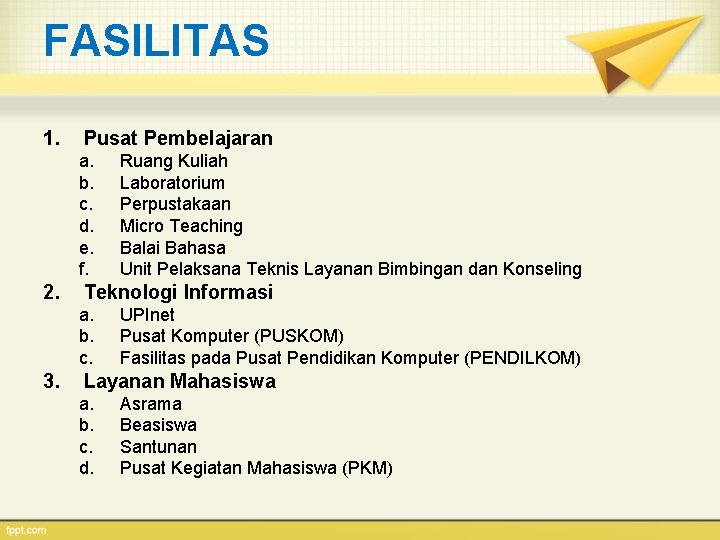 FASILITAS

1. Pusat Pembelajaran
a. Ruang Kuliah
b. Laboratorium
c. Perpustakaan
d. Micro Teaching
e. Balai Bahasa
f. Unit Pelaksana Teknis Layanan Bimbingan dan Konseling
2. Teknologi Informasi
a. UPInet
b. Pusat Komputer (PUSKOM)
c. Fasilitas pada Pusat Pendidikan Komputer (PENDILKOM)
3. Layanan Mahasiswa
a. Asrama
b. Beasiswa
c. Santunan
d. Pusat Kegiatan Mahasiswa (PKM)

fppt.com